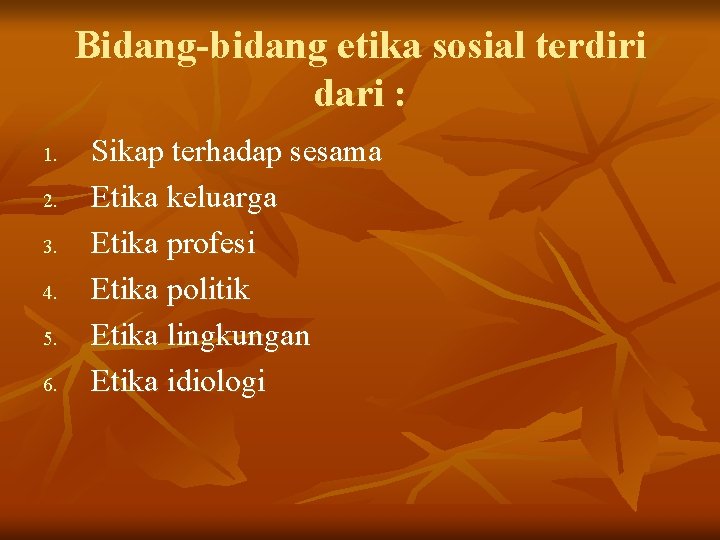 Bidang-bidang etika sosial terdiri dari :

1. Sikap terhadap sesama
2. Etika keluarga
3. Etika profesi
4. Etika politik
5. Etika lingkungan
6. Etika idiologi